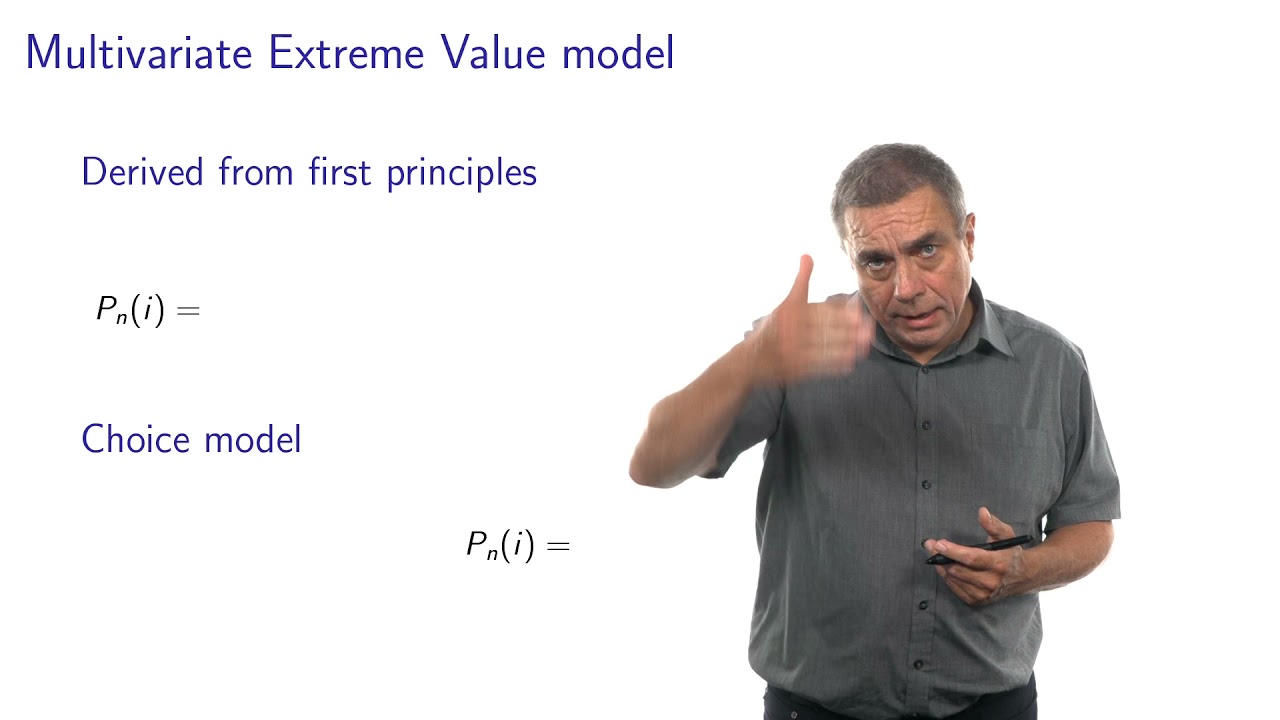 Multivariate Extreme Value model

Derived from first principles

$P_n(i) =$

Choice model

$P_n(i) =$